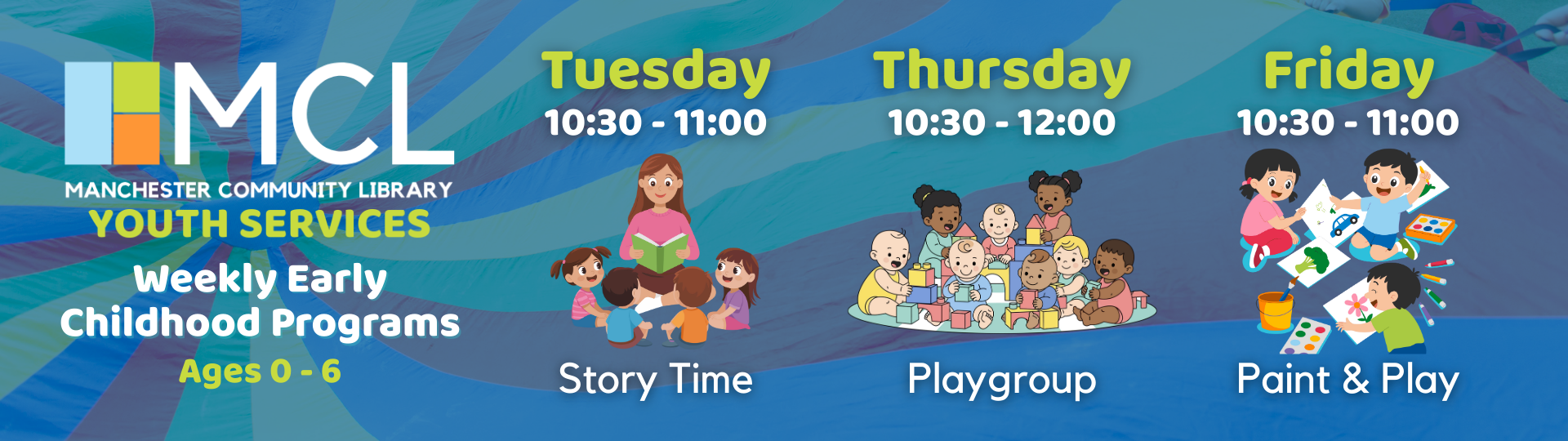 MCL
MANCHESTER COMMUNITY LIBRARY
YOUTH SERVICES
Weekly Early Childhood Programs
Ages 0 - 6

Tuesday
10:30 - 11:00
Story Time

Thursday
10:30 - 12:00
Playgroup

Friday
10:30 - 11:00
Paint & Play